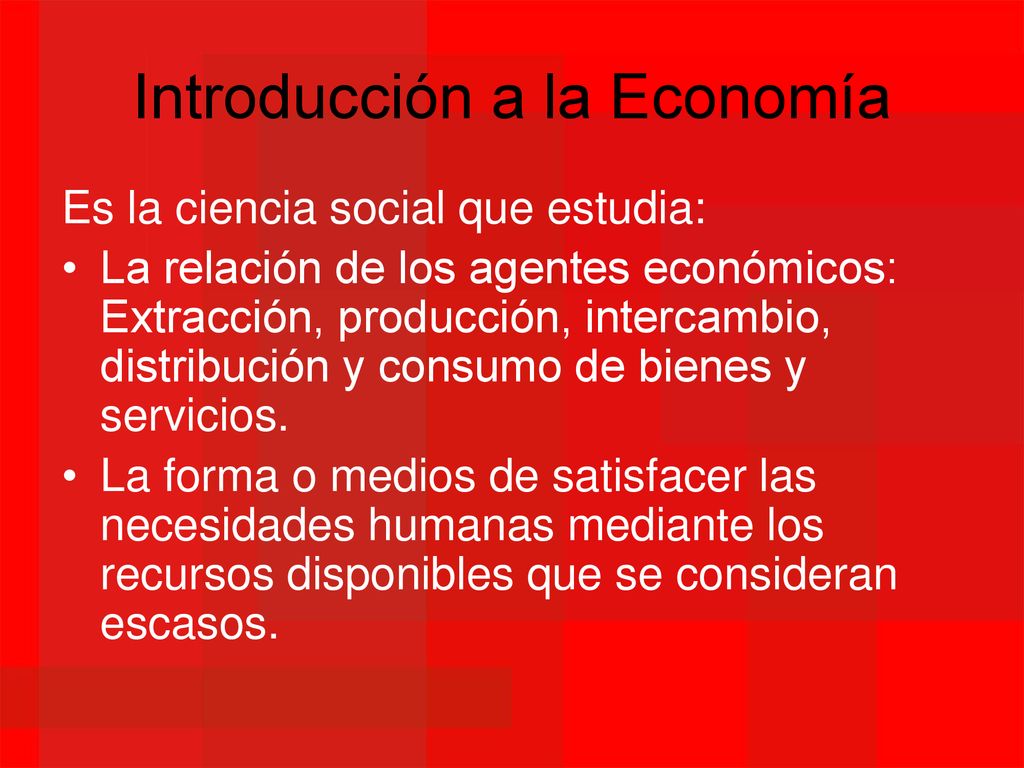 Introducción a la Economía

Es la ciencia social que estudia:

• La relación de los agentes económicos: Extracción, producción, intercambio, distribución y consumo de bienes y servicios.

• La forma o medios de satisfacer las necesidades humanas mediante los recursos disponibles que se consideran escasos.